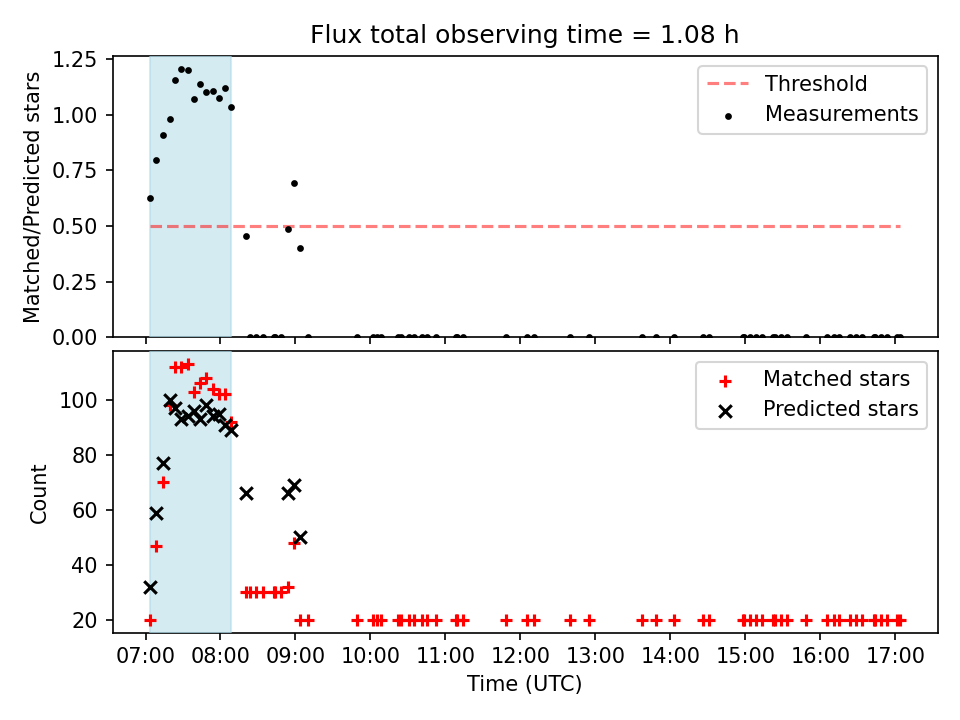 Flux total observing time = 1.08 h

Matched/Predicted stars

1.25
1.00
0.75
0.50
0.25
0.00

Threshold
Measurements

Count

100
80
60
40
20

Matched stars
Predicted stars

07:00 08:00 09:00 10:00 11:00 12:00 13:00 14:00 15:00 16:00 17:00

Time (UTC)